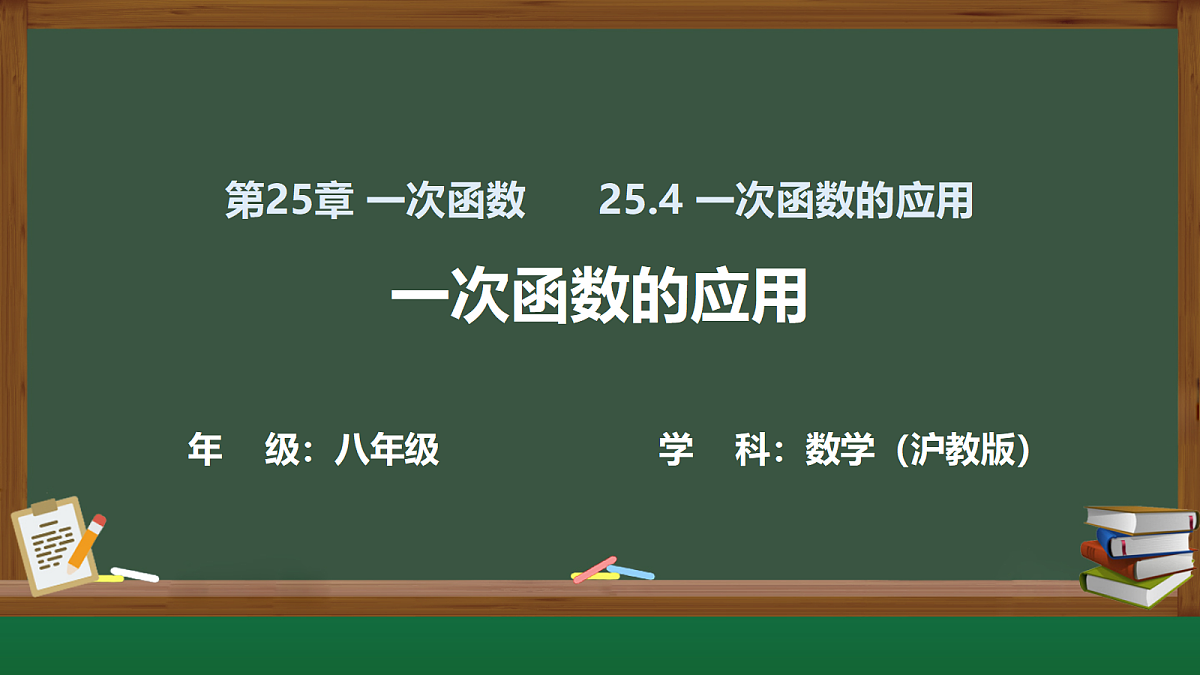 第25章 一次函数　　25.4 一次函数的应用

一次函数的应用

年　级：八年级　　　　学　科：数学（沪教版）